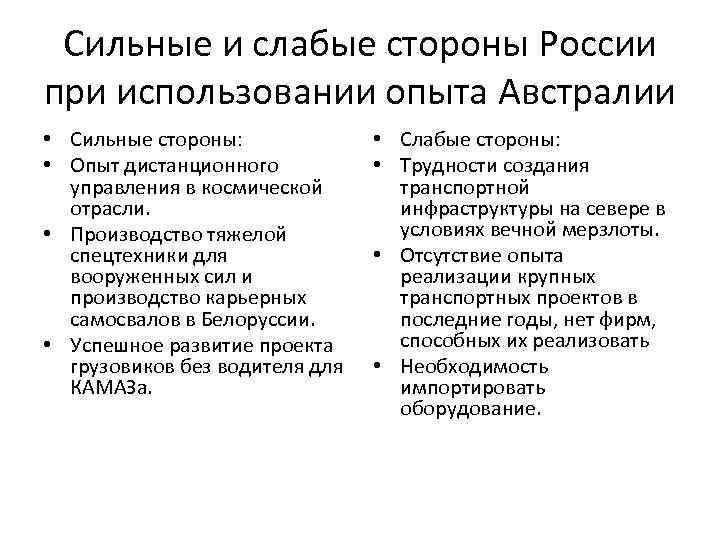 Сильные и слабые стороны России при использовании опыта Австралии

• Сильные стороны:
• Опыт дистанционного управления в космической отрасли.
• Производство тяжелой спецтехники для вооруженных сил и производство карьерных самосвалов в Белоруссии.
• Успешное развитие проекта грузовиков без водителя для КАМАЗа.

• Слабые стороны:
• Трудности создания транспортной инфраструктуры на севере в условиях вечной мерзлоты.
• Отсутствие опыта реализации крупных транспортных проектов в последние годы, нет фирм, способных их реализовать
• Необходимость импортировать оборудование.